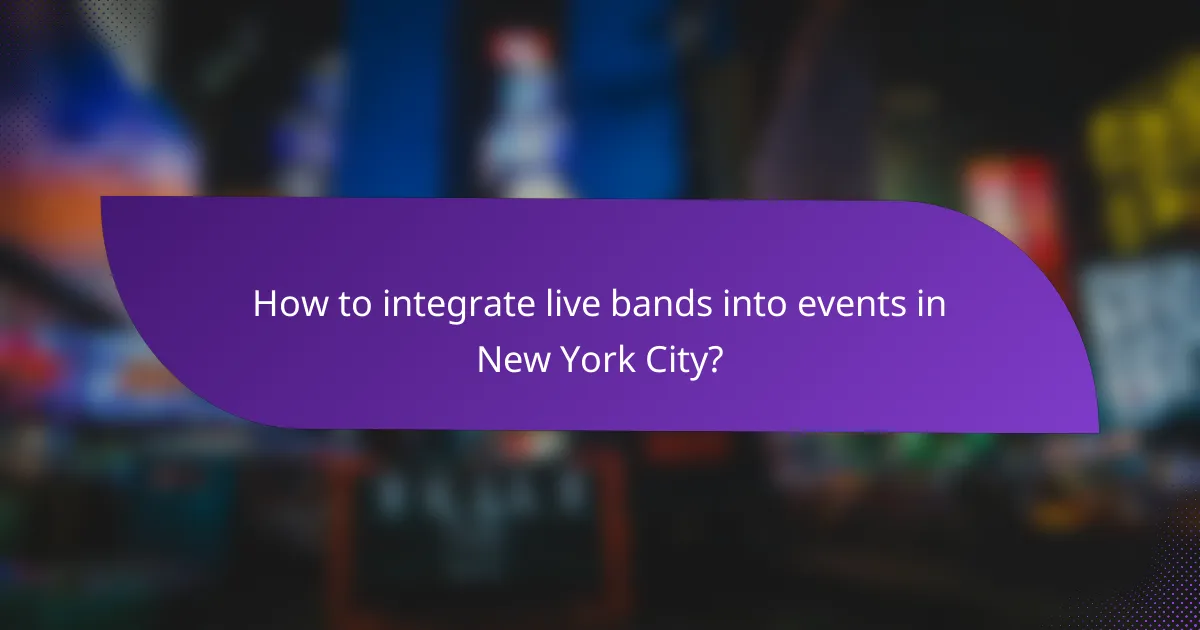 How to integrate live bands into events in New York City?